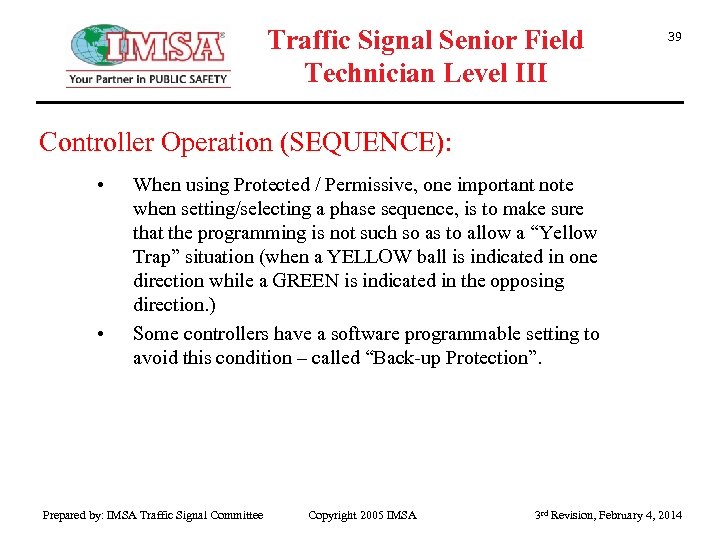 IMSA®
Your Partner in PUBLIC SAFETY

Traffic Signal Senior Field Technician Level III

39

Controller Operation (SEQUENCE):

• When using Protected / Permissive, one important note when setting/selecting a phase sequence, is to make sure that the programming is not such so as to allow a “Yellow Trap” situation (when a YELLOW ball is indicated in one direction while a GREEN is indicated in the opposing direction.)

• Some controllers have a software programmable setting to avoid this condition – called “Back-up Protection”.

Prepared by: IMSA Traffic Signal Committee    Copyright 2005 IMSA    3rd Revision, February 4, 2014